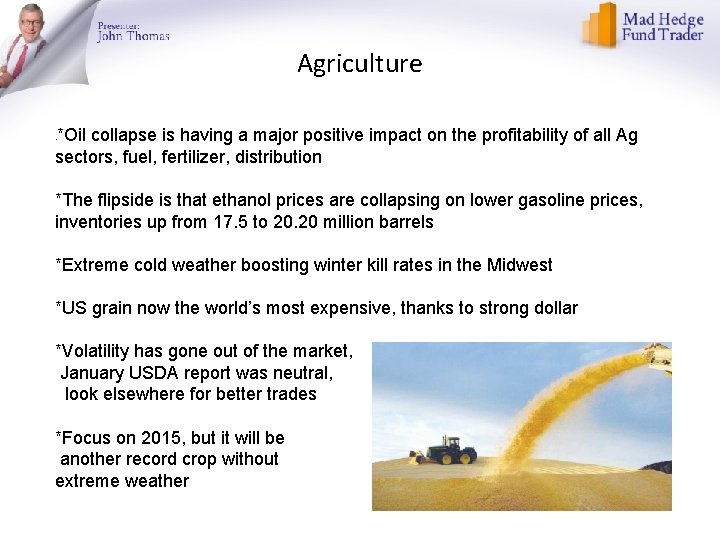 Presenter:
John Thomas

Mad Hedge Fund Trader

Agriculture

.*Oil collapse is having a major positive impact on the profitability of all Ag sectors, fuel, fertilizer, distribution

*The flipside is that ethanol prices are collapsing on lower gasoline prices, inventories up from 17.5 to 20.20 million barrels

*Extreme cold weather boosting winter kill rates in the Midwest

*US grain now the world's most expensive, thanks to strong dollar

*Volatility has gone out of the market, January USDA report was neutral, look elsewhere for better trades

*Focus on 2015, but it will be another record crop without extreme weather